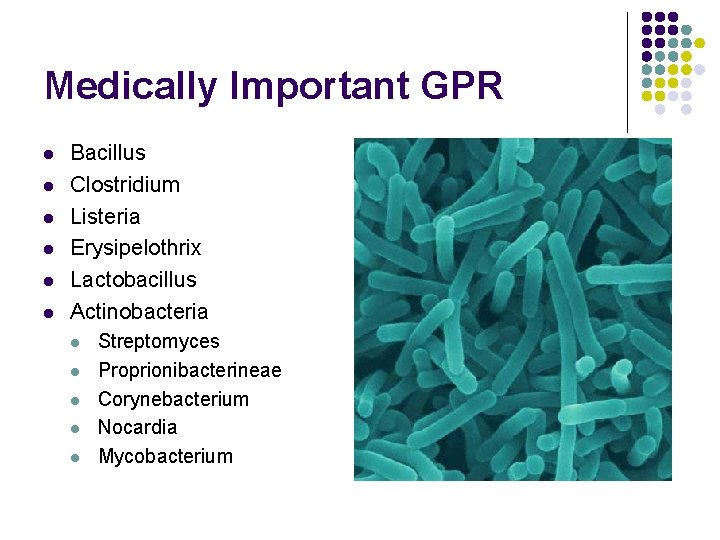 Medically Important GPR

- Bacillus
- Clostridium
- Listeria
- Erysipelothrix
- Lactobacillus
- Actinobacteria
  - Streptomyces
  - Proprionibacterineae
  - Corynebacterium
  - Nocardia
  - Mycobacterium